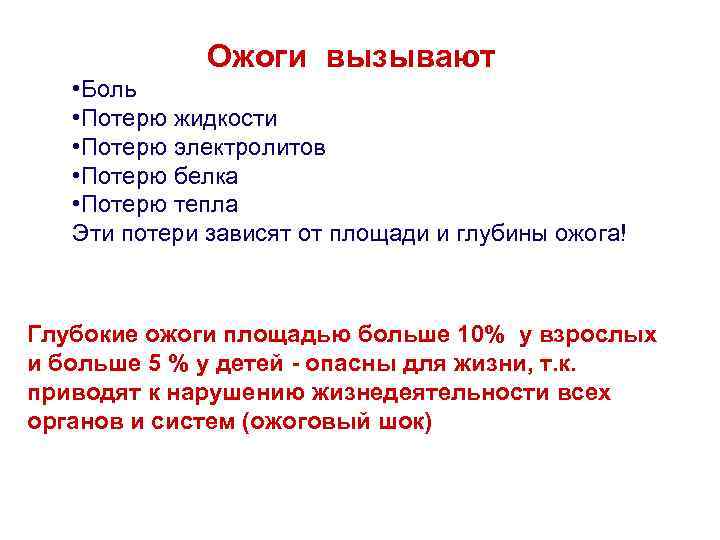 Ожоги вызывают

•Боль
•Потерю жидкости
•Потерю электролитов
•Потерю белка
•Потерю тепла
Эти потери зависят от площади и глубины ожога!

Глубокие ожоги площадью больше 10% у взрослых и больше 5 % у детей - опасны для жизни, т.к. приводят к нарушению жизнедеятельности всех органов и систем (ожоговый шок)